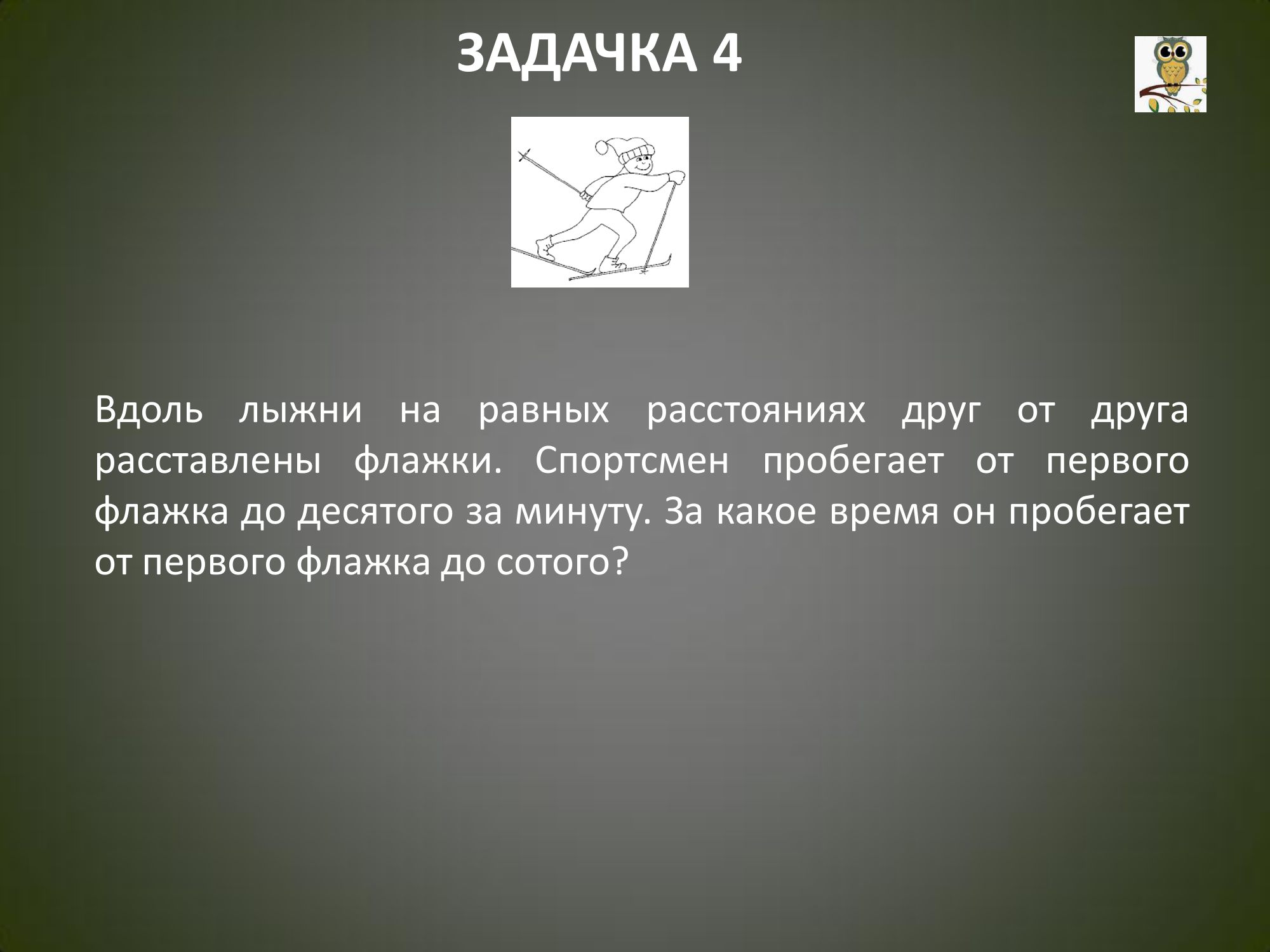 ЗАДАЧКА 4

Вдоль лыжни на равных расстояниях друг от друга расставлены флажки. Спортсмен пробегает от первого флажка до десятого за минуту. За какое время он пробегает от первого флажка до сотого?